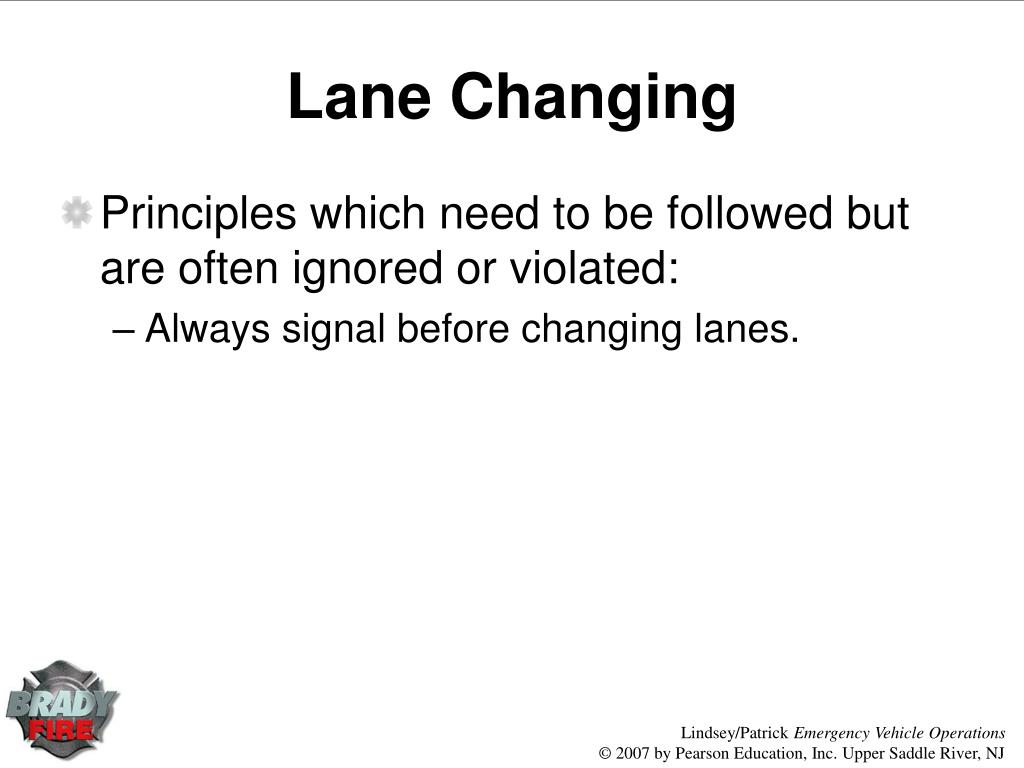 Lane Changing

Principles which need to be followed but are often ignored or violated:

– Always signal before changing lanes.

BRADY FIRE

Lindsey/Patrick Emergency Vehicle Operations
© 2007 by Pearson Education, Inc. Upper Saddle River, NJ